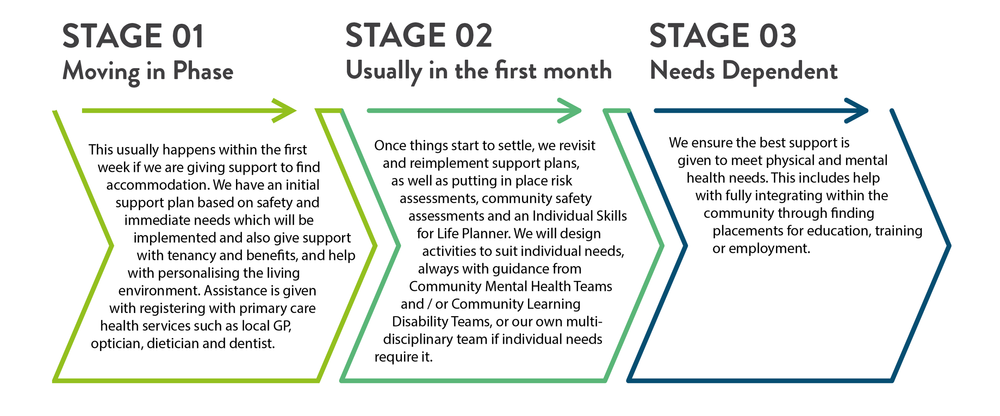 STAGE 01
Moving in Phase

This usually happens within the first week if we are giving support to find accommodation. We have an initial support plan based on safety and immediate needs which will be implemented and also give support with tenancy and benefits, and help with personalising the living environment. Assistance is given with registering with primary care health services such as local GP, optician, dietician and dentist.

STAGE 02
Usually in the first month

Once things start to settle, we revisit and reimplement support plans, as well as putting in place risk assessments, community safety assessments and an Individual Skills for Life Planner. We will design activities to suit individual needs, always with guidance from Community Mental Health Teams and / or Community Learning Disability Teams, or our own multi-disciplinary team if individual needs require it.

STAGE 03
Needs Dependent

We ensure the best support is given to meet physical and mental health needs. This includes help with fully integrating within the community through finding placements for education, training or employment.